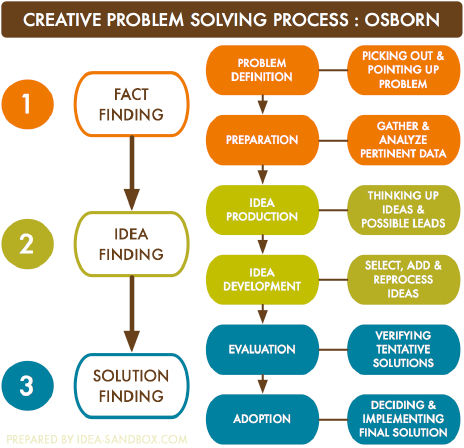 CREATIVE PROBLEM SOLVING PROCESS : OSBORN

1

FACT FINDING

2

IDEA FINDING

3

SOLUTION FINDING

PROBLEM DEFINITION

PICKING OUT & POINTING UP PROBLEM

PREPARATION

GATHER & ANALYZE PERTINENT DATA

IDEA PRODUCTION

THINKING UP IDEAS & POSSIBLE LEADS

IDEA DEVELOPMENT

SELECT, ADD & REPROCESS IDEAS

EVALUATION

VERIFYING TENTATIVE SOLUTIONS

ADOPTION

DECIDING & IMPLEMENTING FINAL SOLUTION

PREPARED BY IDEA-SANDBOX.COM